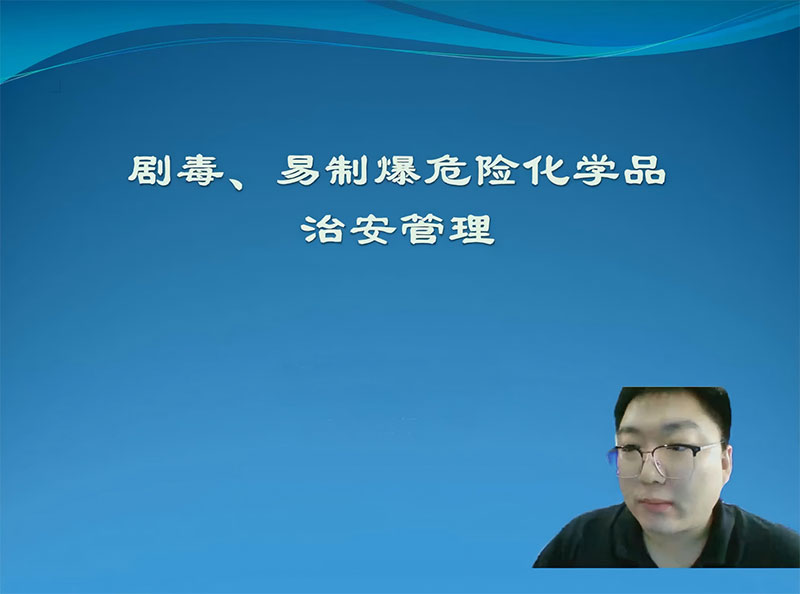 剧毒、易制爆危险化学品
治安管理